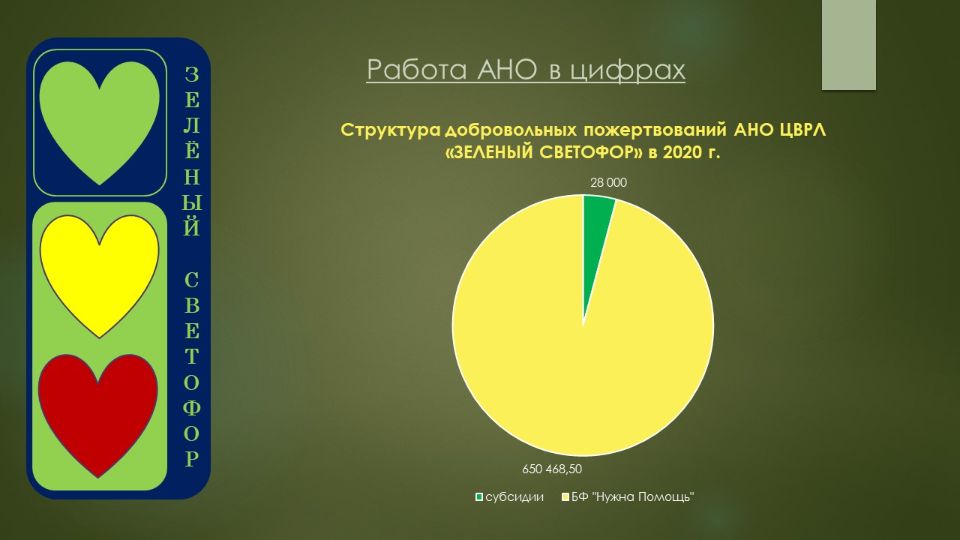 ЗЕЛЁНЫЙ СВЕТОФОР

Работа АНО в цифрах

Структура добровольных пожертвований АНО ЦВРЛ «ЗЕЛЕНЫЙ СВЕТОФОР» в 2020 г.

28 000

650 468,50

субсидии БФ "Нужна Помощь"